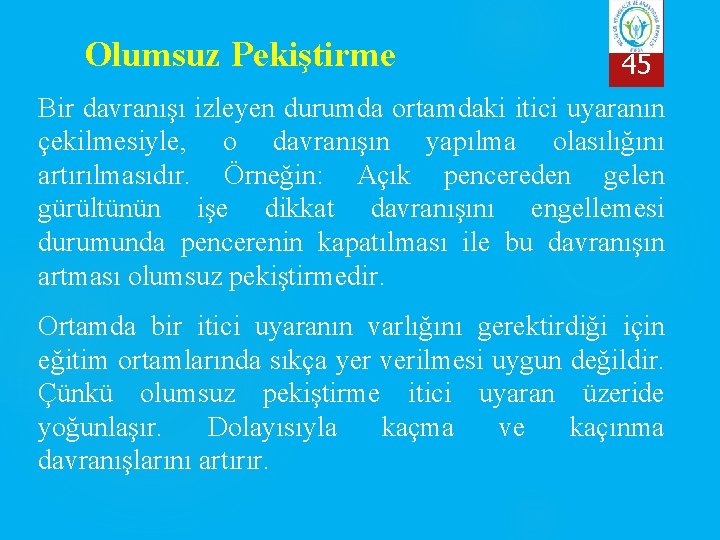 Olumsuz Pekiştirme

45

Bir davranışı izleyen durumda ortamdaki itici uyaranın çekilmesiyle, o davranışın yapılma olasılığını artırılmasıdır. Örneğin: Açık pencereden gelen gürültünün işe dikkat davranışını engellemesi durumunda pencerenin kapatılması ile bu davranışın artması olumsuz pekiştirmedir.

Ortamda bir itici uyaranın varlığını gerektirdiği için eğitim ortamlarında sıkça yer verilmesi uygun değildir. Çünkü olumsuz pekiştirme itici uyaran üzeride yoğunlaşır. Dolayısıyla kaçma ve kaçınma davranışlarını artırır.